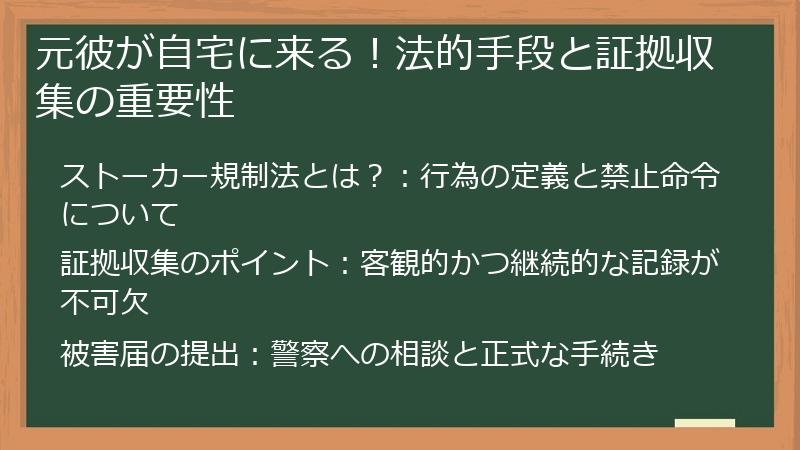 元彼が自宅に来る！法的手段と証拠収集の重要性

ストーカー規制法とは？：行為の定義と禁止命令について

証拠収集のポイント：客観的かつ継続的な記録が不可欠

被害届の提出：警察への相談と正式な手続き